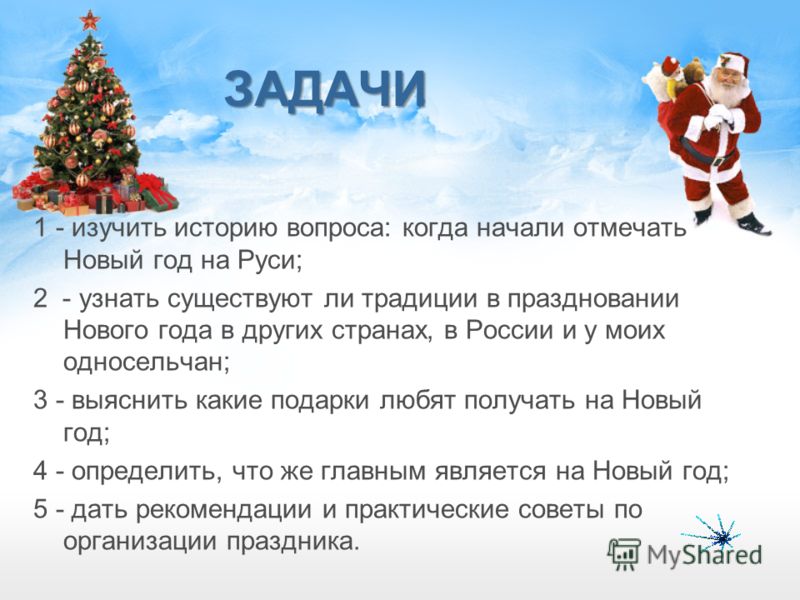 ЗАДАЧИ

1 - изучить историю вопроса: когда начали отмечать Новый год на Руси;

2 - узнать существуют ли традиции в праздновании Нового года в других странах, в России и у моих односельчан;

3 - выяснить какие подарки любят получать на Новый год;

4 - определить, что же главным является на Новый год;

5 - дать рекомендации и практические советы по организации праздника.

MyShared